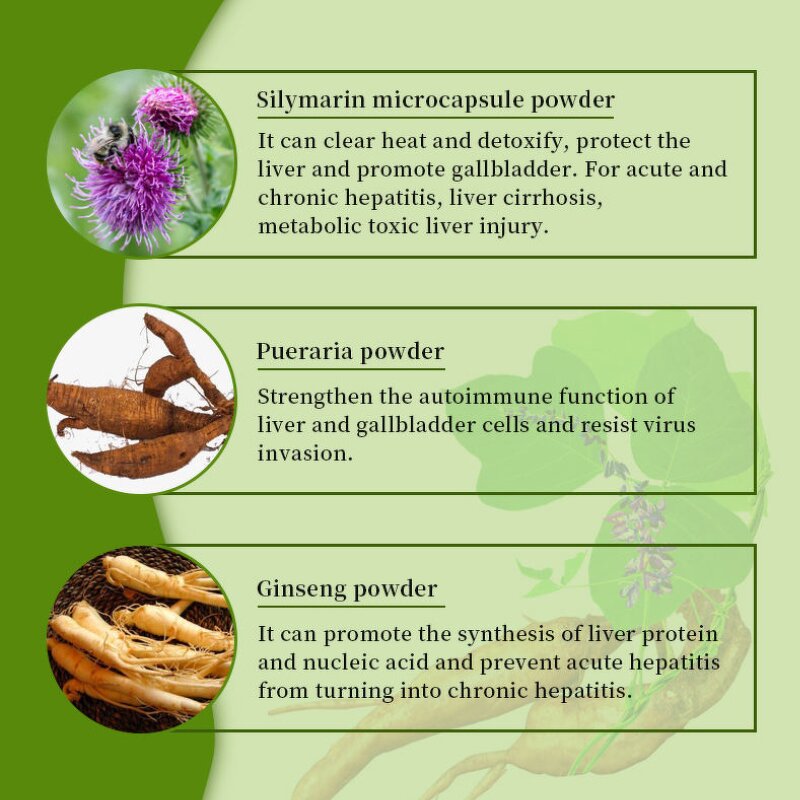 Silymarin microcapsule powder

It can clear heat and detoxify, protect the liver and promote gallbladder. For acute and chronic hepatitis, liver cirrhosis, metabolic toxic liver injury.

Pueraria powder

Strengthen the autoimmune function of liver and gallbladder cells and resist virus invasion.

Ginseng powder

It can promote the synthesis of liver protein and nucleic acid and prevent acute hepatitis from turning into chronic hepatitis.